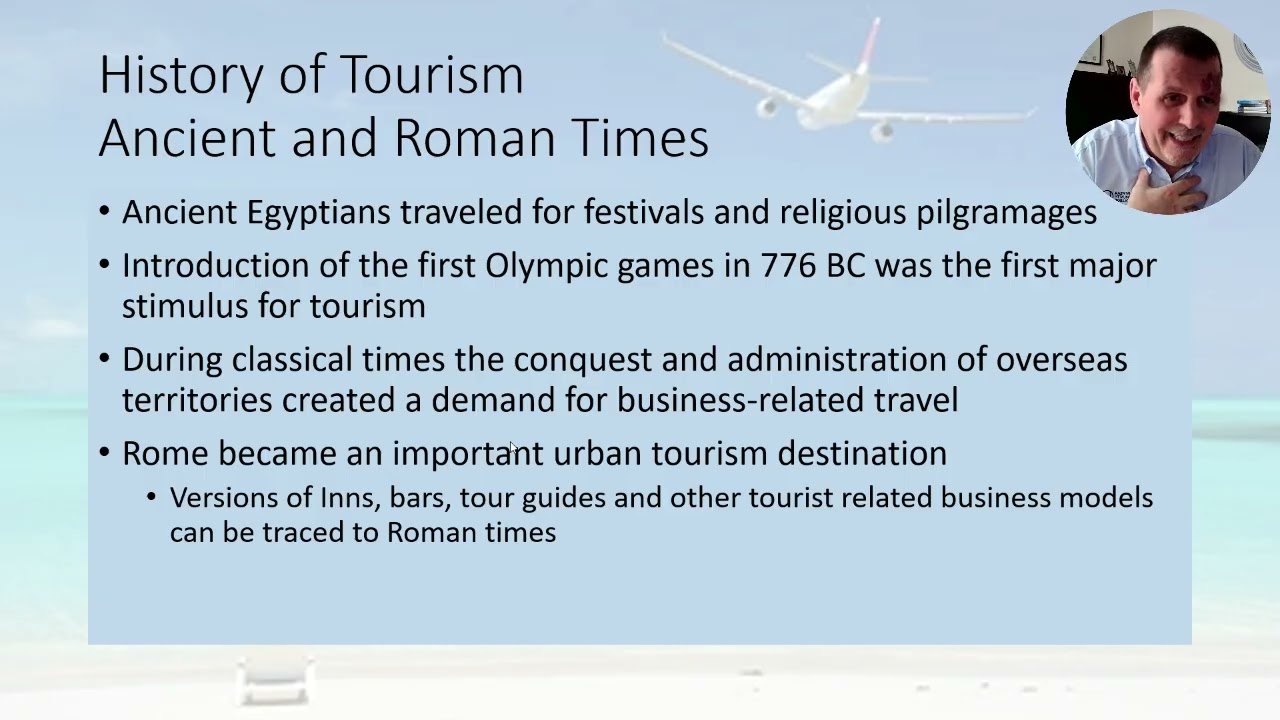 History of Tourism
Ancient and Roman Times

• Ancient Egyptians traveled for festivals and religious pilgramages
• Introduction of the first Olympic games in 776 BC was the first major stimulus for tourism
• During classical times the conquest and administration of overseas territories created a demand for business-related travel
• Rome became an important urban tourism destination
  • Versions of Inns, bars, tour guides and other tourist related business models can be traced to Roman times